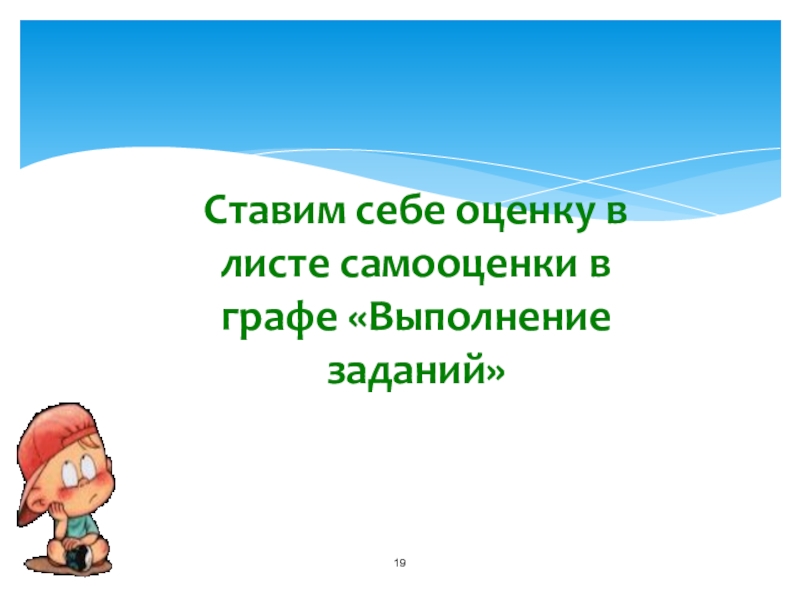 Ставим себе оценку в листе самооценки в графе «Выполнение заданий»

19